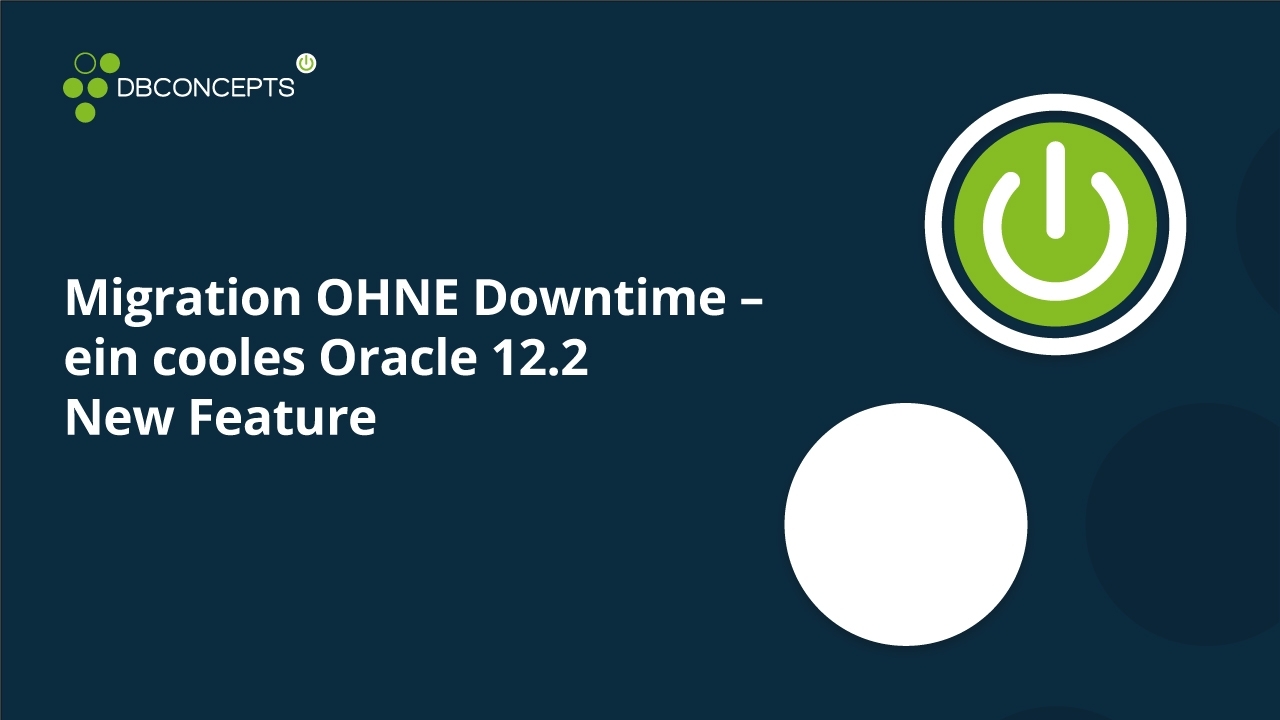 DBCONCEPTS

Migration OHNE Downtime – ein cooles Oracle 12.2 New Feature